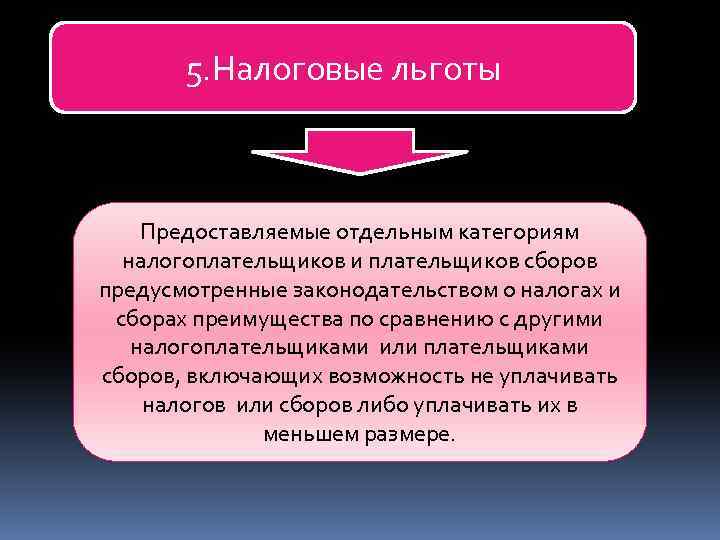 5.Налоговые льготы

Предоставляемые отдельным категориям налогоплательщиков и плательщиков сборов предусмотренные законодательством о налогах и сборах преимущества по сравнению с другими налогоплательщиками или плательщиками сборов, включающих возможность не уплачивать налогов или сборов либо уплачивать их в меньшем размере.